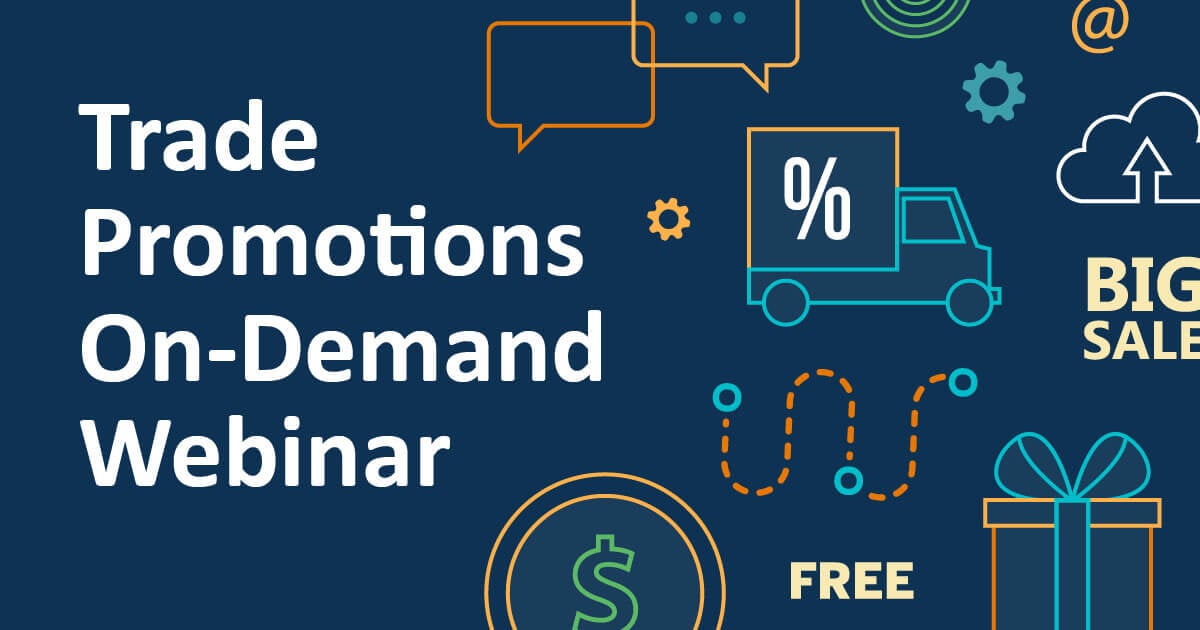 Trade Promotions On-Demand Webinar

@

%

BIG SALE

$

FREE